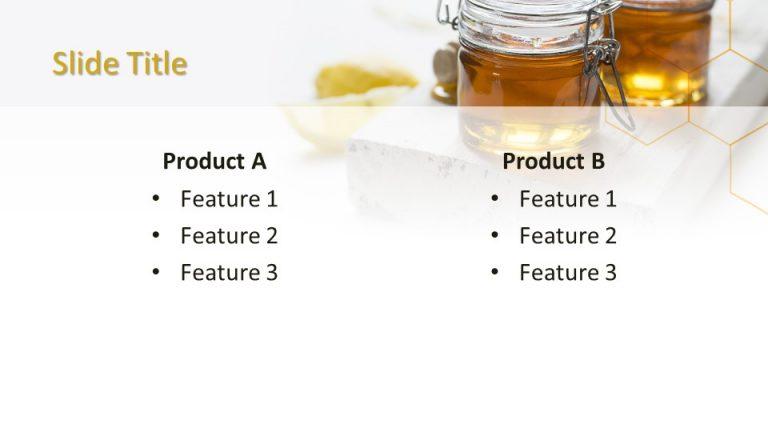 Slide Title

Product A
• Feature 1
• Feature 2
• Feature 3

Product B
• Feature 1
• Feature 2
• Feature 3